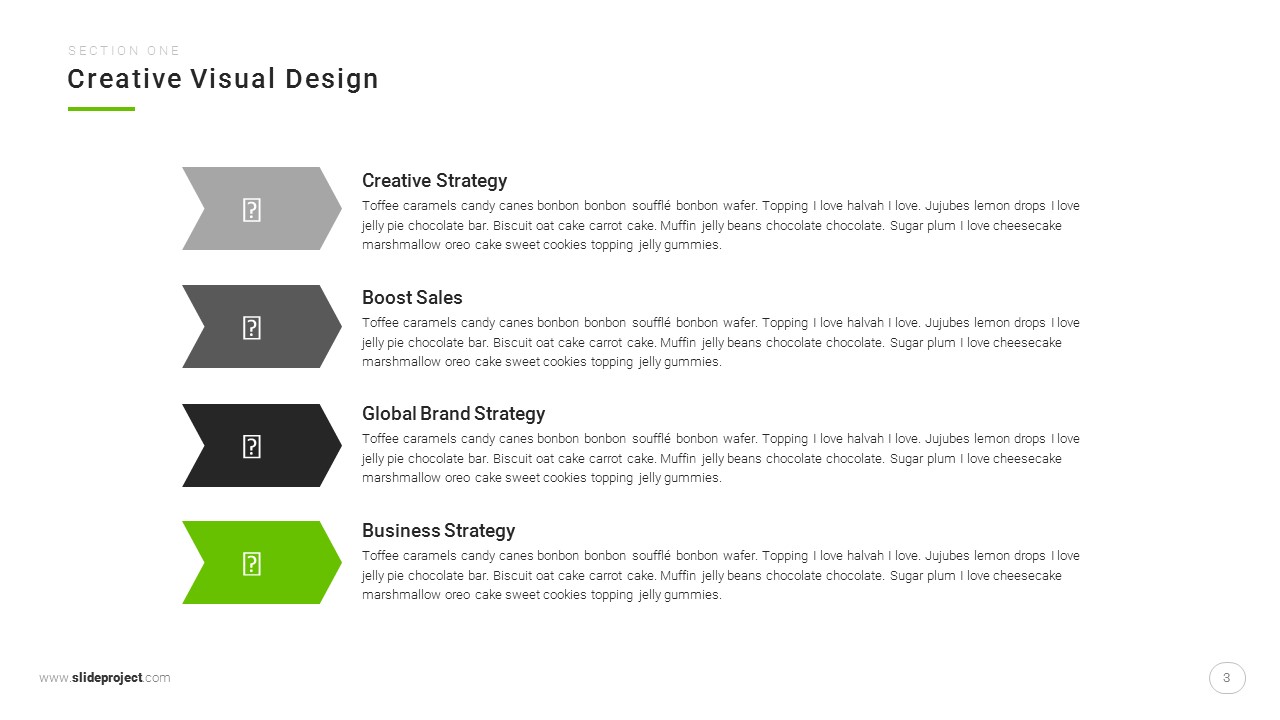 SECTION ONE

Creative Visual Design

Creative Strategy

Toffee caramels candy canes bonbon bonbon soufflé bonbon wafer. Topping I love halvah I love. Jujubes lemon drops I love jelly pie chocolate bar. Biscuit oat cake carrot cake. Muffin jelly beans chocolate chocolate. Sugar plum I love cheesecake marshmallow oreo cake sweet cookies topping jelly gummies.

Boost Sales

Toffee caramels candy canes bonbon bonbon soufflé bonbon wafer. Topping I love halvah I love. Jujubes lemon drops I love jelly pie chocolate bar. Biscuit oat cake carrot cake. Muffin jelly beans chocolate chocolate. Sugar plum I love cheesecake marshmallow oreo cake sweet cookies topping jelly gummies.

Global Brand Strategy

Toffee caramels candy canes bonbon bonbon soufflé bonbon wafer. Topping I love halvah I love. Jujubes lemon drops I love jelly pie chocolate bar. Biscuit oat cake carrot cake. Muffin jelly beans chocolate chocolate. Sugar plum I love cheesecake marshmallow oreo cake sweet cookies topping jelly gummies.

Business Strategy

Toffee caramels candy canes bonbon bonbon soufflé bonbon wafer. Topping I love halvah I love. Jujubes lemon drops I love jelly pie chocolate bar. Biscuit oat cake carrot cake. Muffin jelly beans chocolate chocolate. Sugar plum I love cheesecake marshmallow oreo cake sweet cookies topping jelly gummies.

www.slideproject.com

3